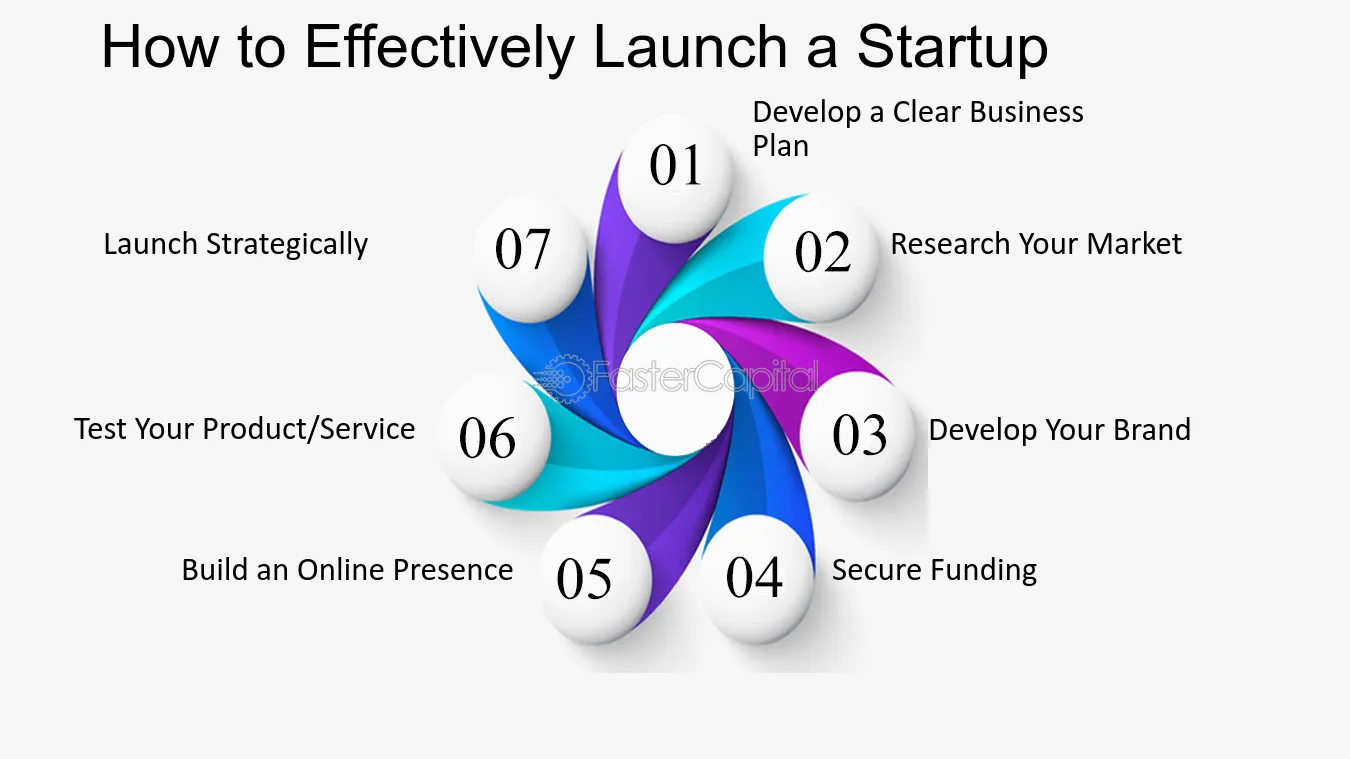 How to Effectively Launch a Startup

01
Develop a Clear Business Plan

02
Research Your Market

03
Develop Your Brand

04
Secure Funding

05
Build an Online Presence

06
Test Your Product/Service

07
Launch Strategically

FasterCapital